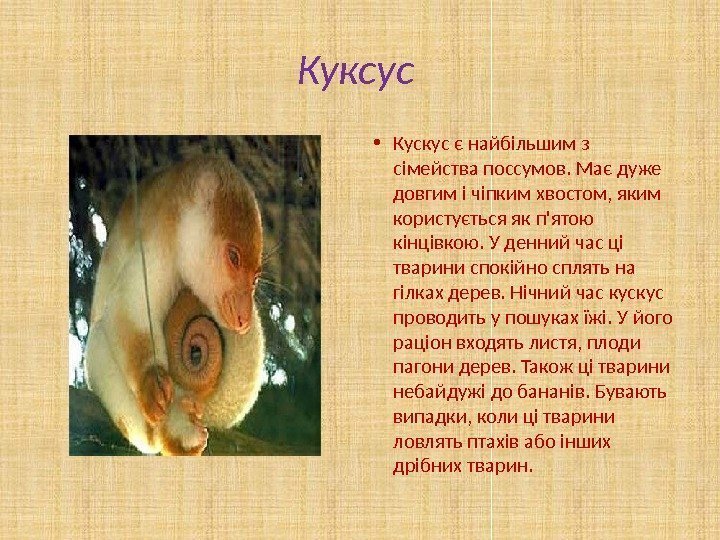 Куксус

• Кускус є найбільшим з сімейства поссумов. Має дуже довгим і чіпким хвостом, яким користується як п'ятою кінцівкою. У денний час ці тварини спокійно сплять на гілках дерев. Нічний час кускус проводить у пошуках їжі. У його раціон входять листя, плоди пагони дерев. Також ці тварини небайдужі до бананів. Бувають випадки, коли ці тварини ловлять птахів або інших дрібних тварин.